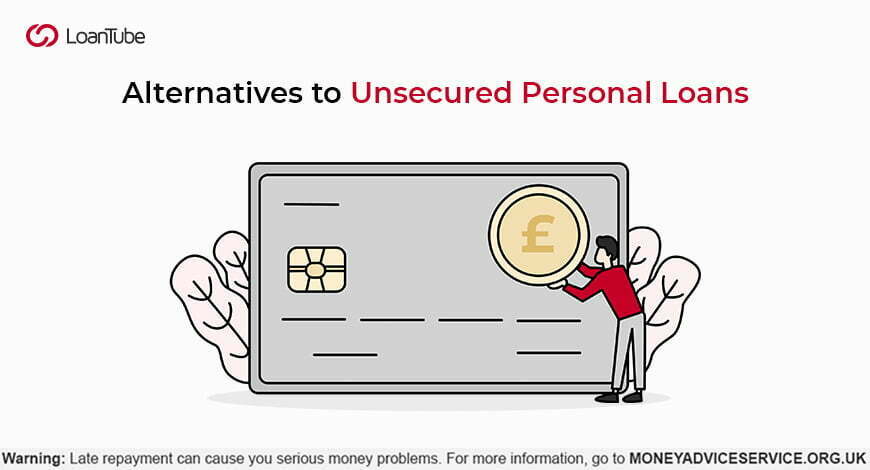 LoanTube

Alternatives to Unsecured Personal Loans

£

Warning: Late repayment can cause you serious money problems. For more information, go to MONEYADVICESERVICE.ORG.UK